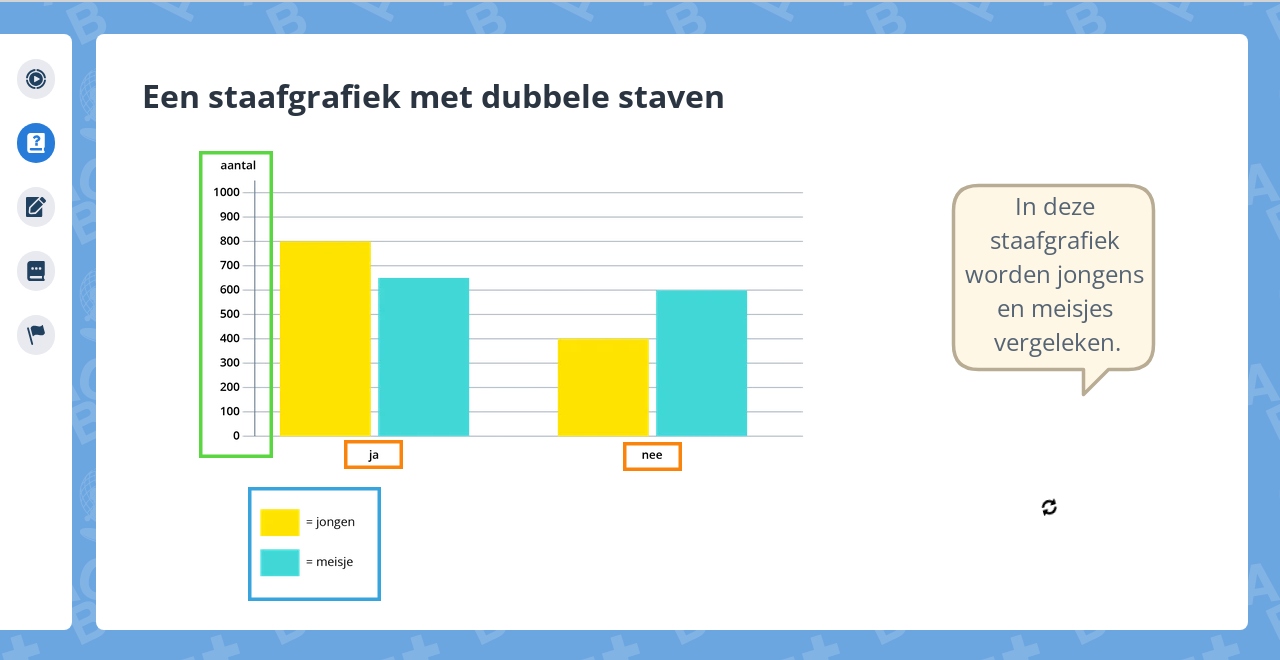 Een staafgrafiek met dubbele staven

aantal
1000
900
800
700
600
500
400
300
200
100
0

ja
nee

= jongen
= meisje

In deze staafgrafiek worden jongens en meisjes vergeleken.